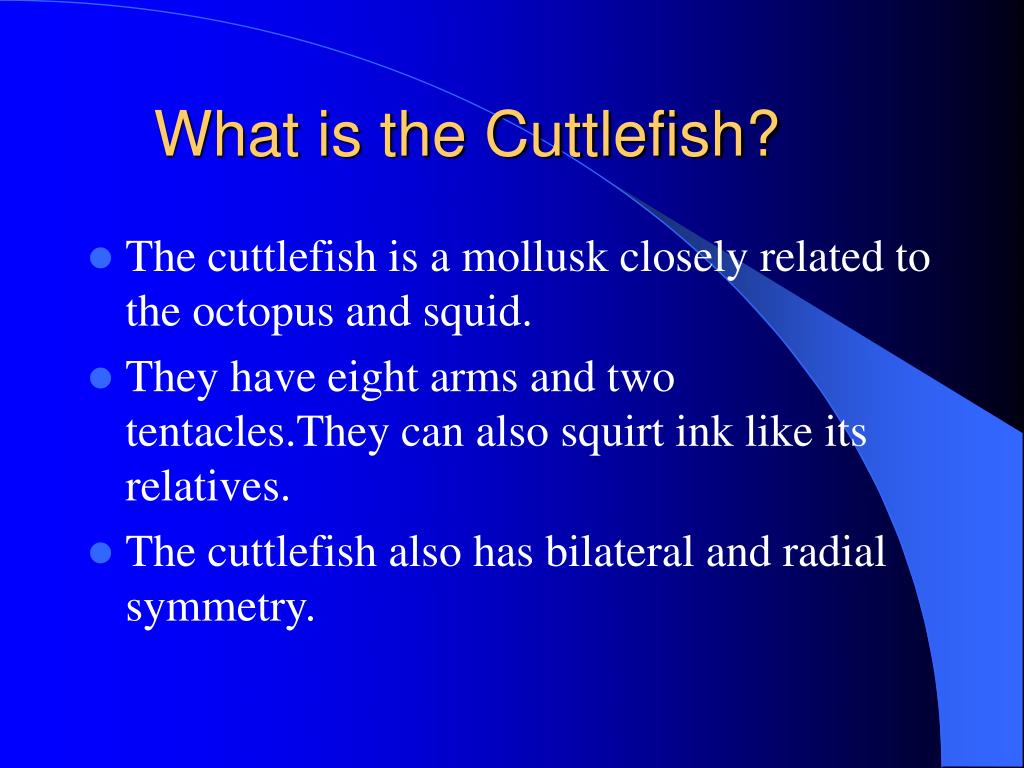 What is the Cuttlefish?

- The cuttlefish is a mollusk closely related to the octopus and squid.
- They have eight arms and two tentacles.They can also squirt ink like its relatives.
- The cuttlefish also has bilateral and radial symmetry.